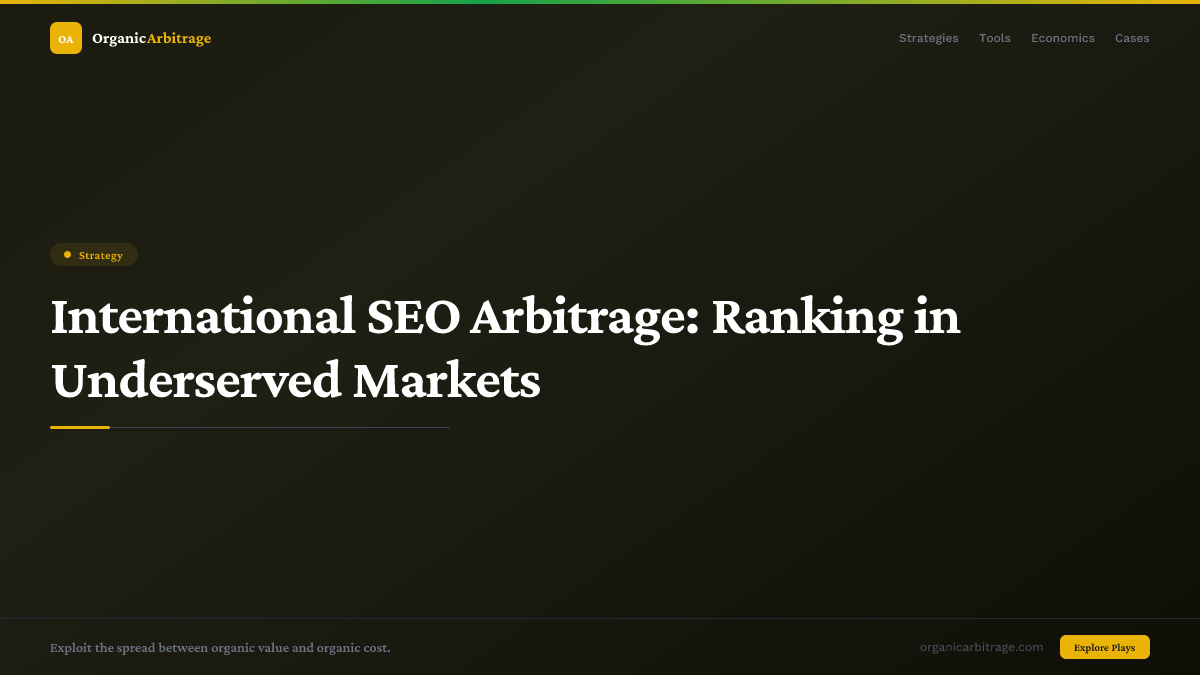 OA OrganicArbitrage

Strategies Tools Economics Cases

Strategy

International SEO Arbitrage: Ranking in Underserved Markets

Exploit the spread between organic value and organic cost.

organicarbitrage.com

Explore Plays